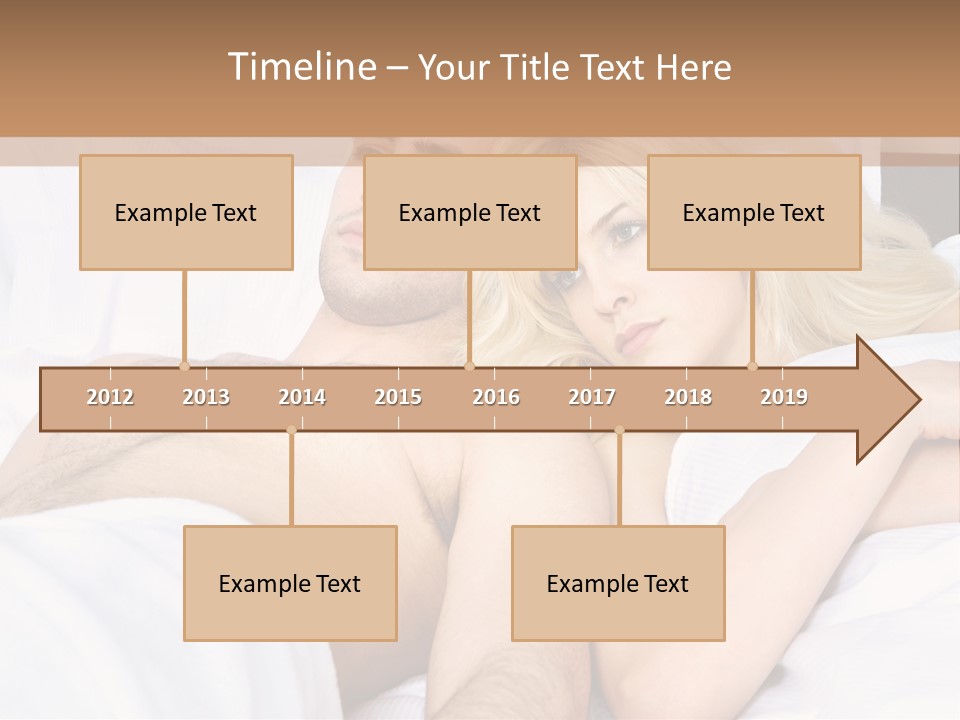 Timeline – Your Title Text Here

Example Text

Example Text

Example Text

2012 2013 2014 2015 2016 2017 2018 2019

Example Text

Example Text